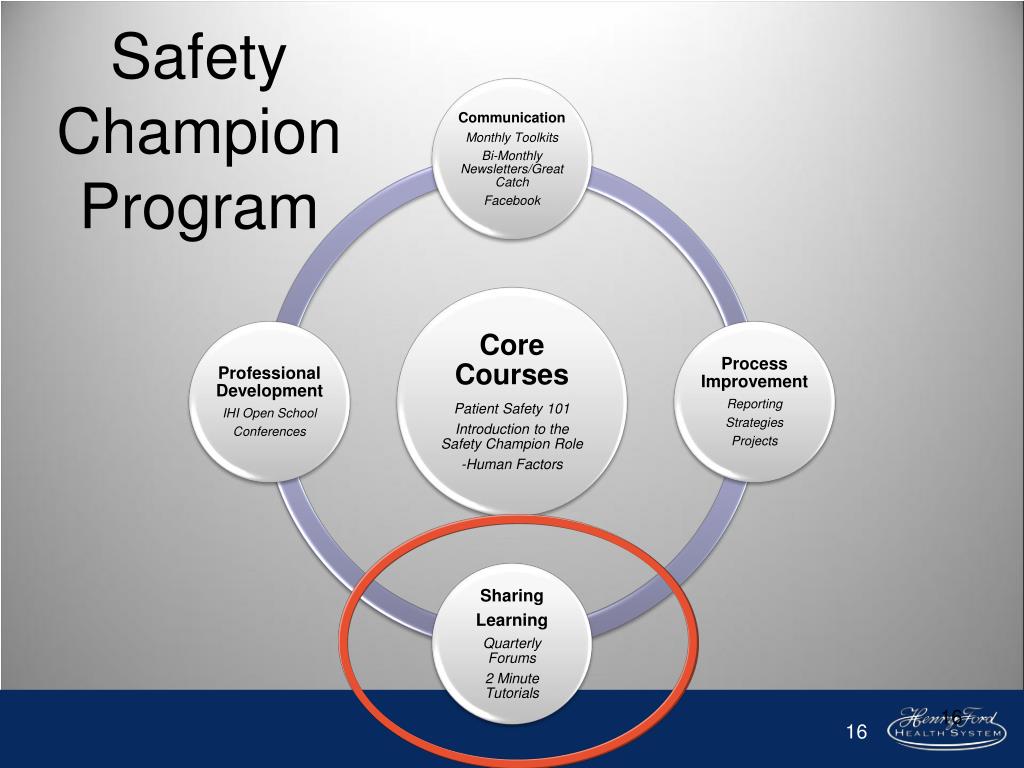 Safety Champion Program

Communication
Monthly Toolkits
Bi-Monthly Newsletters/Great Catch
Facebook

Professional Development
IHI Open School
Conferences

Core Courses
Patient Safety 101
Introduction to the Safety Champion Role
-Human Factors

Process Improvement
Reporting
Strategies
Projects

Sharing Learning
Quarterly Forums
2 Minute Tutorials

16

16

Henry Ford
HEALTH SYSTEM